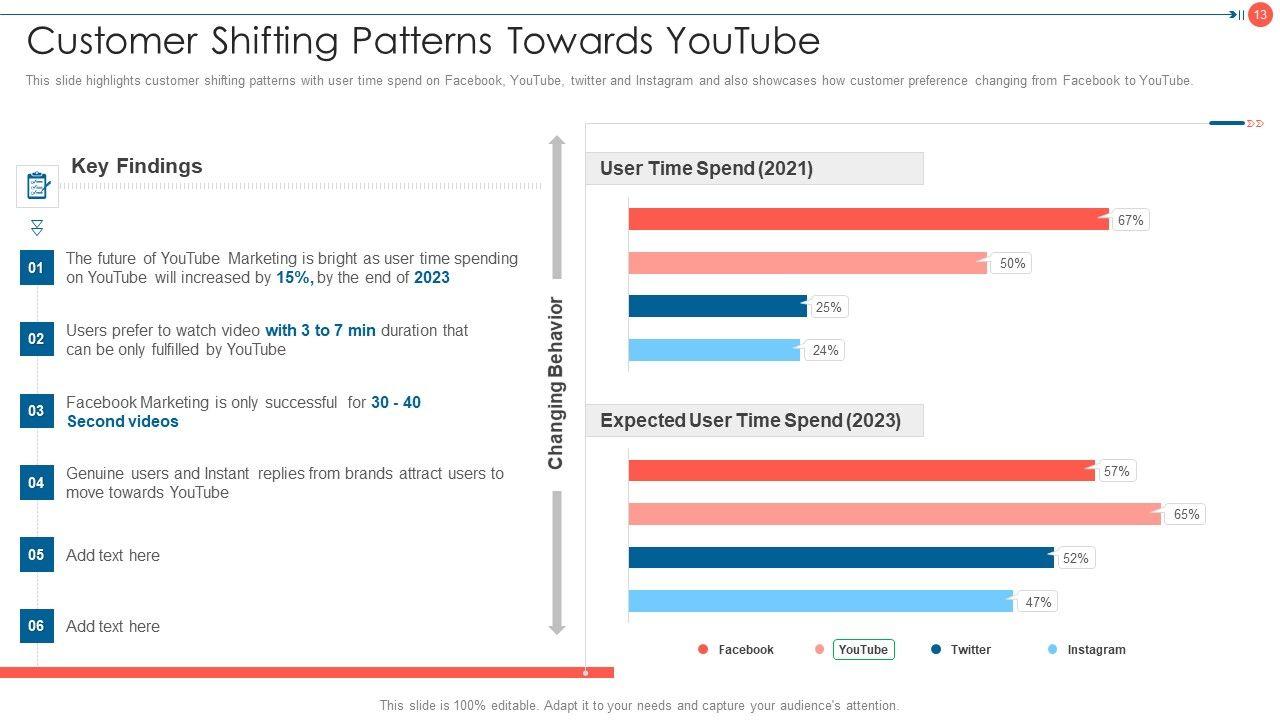 13

Customer Shifting Patterns Towards YouTube

This slide highlights customer shifting patterns with user time spend on Facebook, YouTube, twitter and Instagram and also showcases how customer preference changing from Facebook to YouTube.

Key Findings

01 The future of YouTube Marketing is bright as user time spending on YouTube will increased by 15%, by the end of 2023

02 Users prefer to watch video with 3 to 7 min duration that can be only fulfilled by YouTube

03 Facebook Marketing is only successful for 30 - 40 Second videos

04 Genuine users and Instant replies from brands attract users to move towards YouTube

05 Add text here

06 Add text here

Changing Behavior

User Time Spend (2021)

67%
50%
25%
24%

Expected User Time Spend (2023)

57%
65%
52%
47%

Facebook YouTube Twitter Instagram

This slide is 100% editable. Adapt it to your needs and capture your audience's attention.